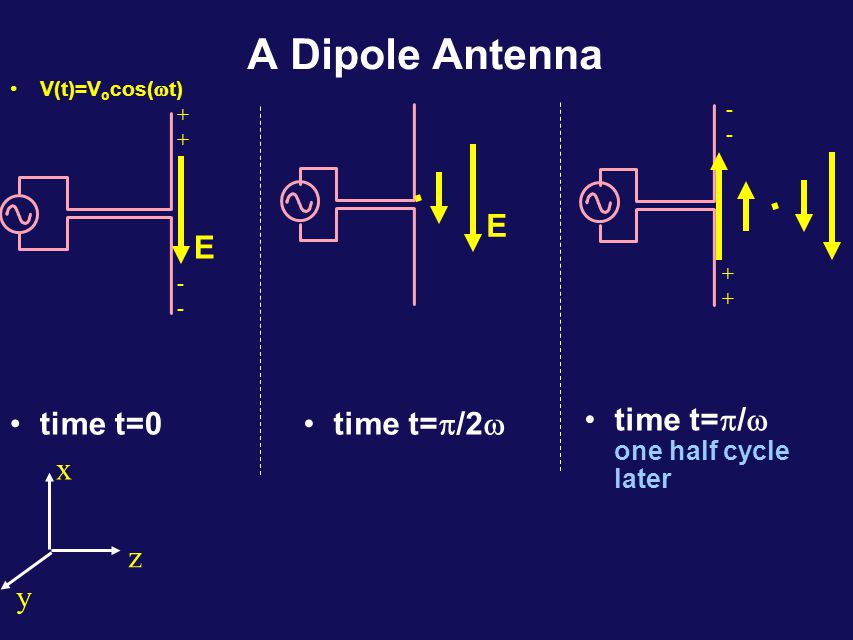 A Dipole Antenna

• $V(t)=V_o\cos(\omega t)$

+
+
E
-
-

E

-
-
+
+

• time t=0

• time $t=\pi/2\omega$

• time $t=\pi/\omega$
one half cycle later

x
z
y